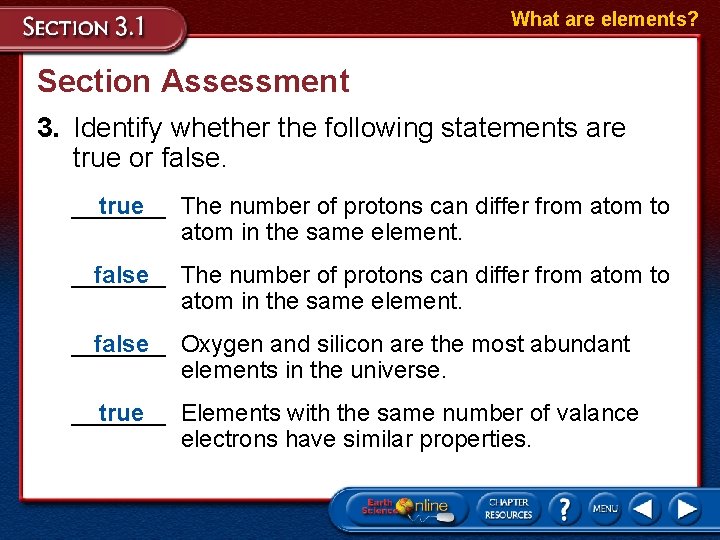 SECTION 3.1

What are elements?

Section Assessment

3. Identify whether the following statements are true or false.

true The number of protons can differ from atom to atom in the same element.

false The number of protons can differ from atom to atom in the same element.

false Oxygen and silicon are the most abundant elements in the universe.

true Elements with the same number of valance electrons have similar properties.

Earth Science Online

CHAPTER RESOURCES

?

MENU